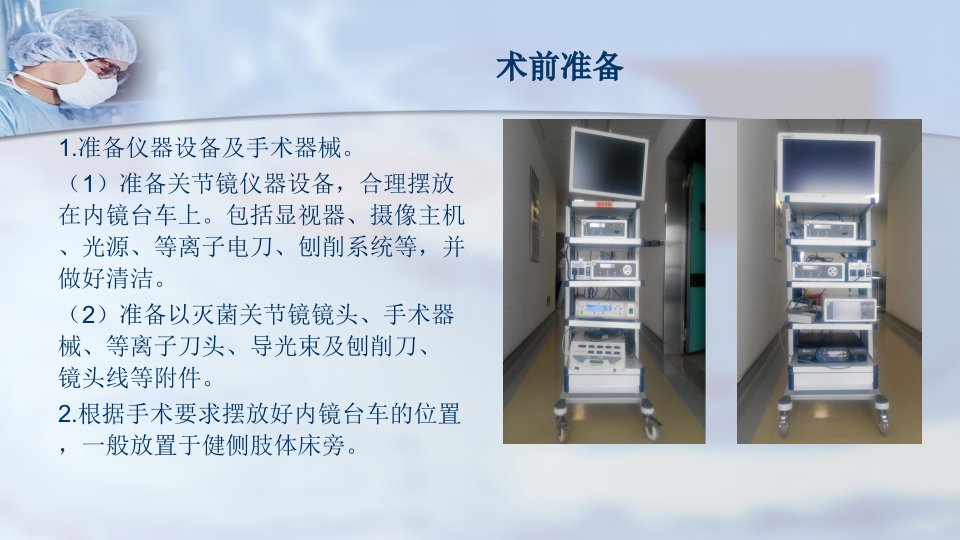 术前准备

1.准备仪器设备及手术器械。

（1）准备关节镜仪器设备，合理摆放在内镜台车上。包括显视器、摄像主机、光源、等离子电刀、刨削系统等，并做好清洁。

（2）准备以灭菌关节镜镜头、手术器械、等离子刀头、导光束及刨削刀、镜头线等附件。

2.根据手术要求摆放好内镜台车的位置，一般放置于健侧肢体床旁。